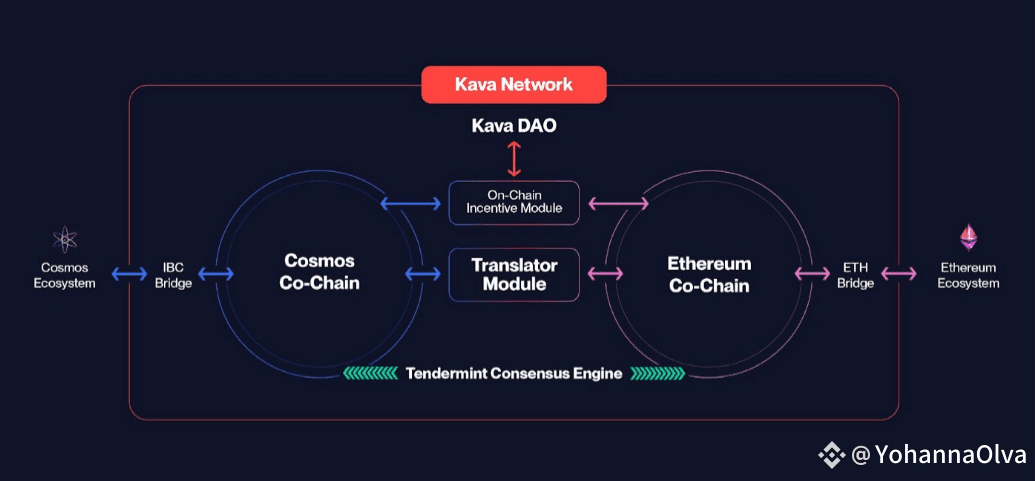 Kava Network

Kava DAO

On-Chain Incentive Module

Cosmos Ecosystem

IBC Bridge

Cosmos Co-Chain

Translator Module

Ethereum Co-Chain

ETH Bridge

Ethereum Ecosystem

Tendermint Consensus Engine

@YohannaOlva